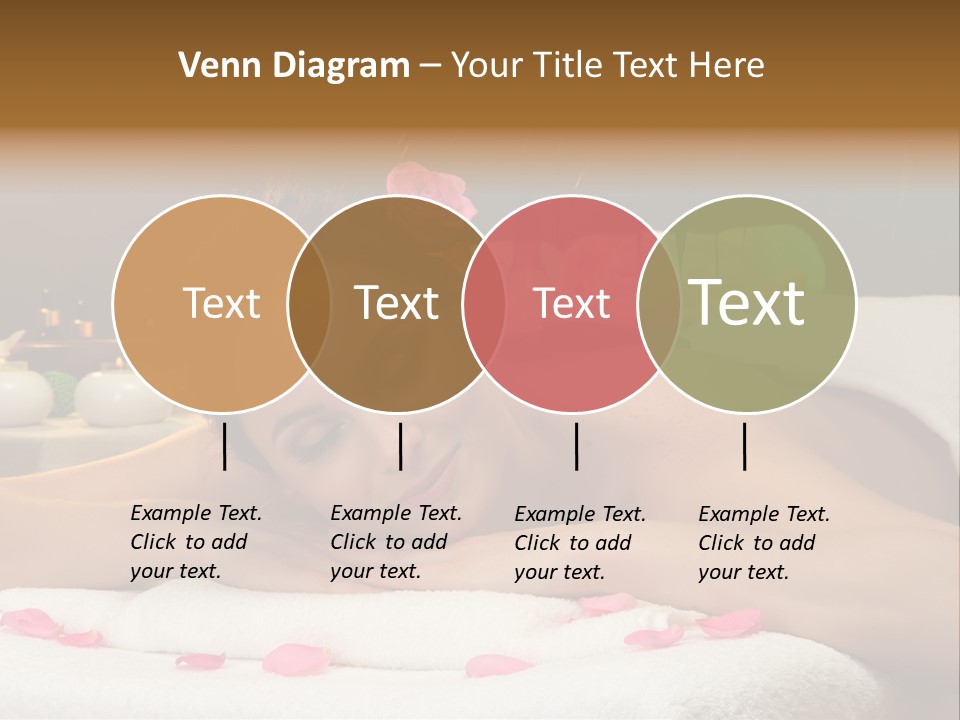 Venn Diagram – Your Title Text Here

Text

Text

Text

Text

Example Text. Click to add your text.

Example Text. Click to add your text.

Example Text. Click to add your text.

Example Text. Click to add your text.